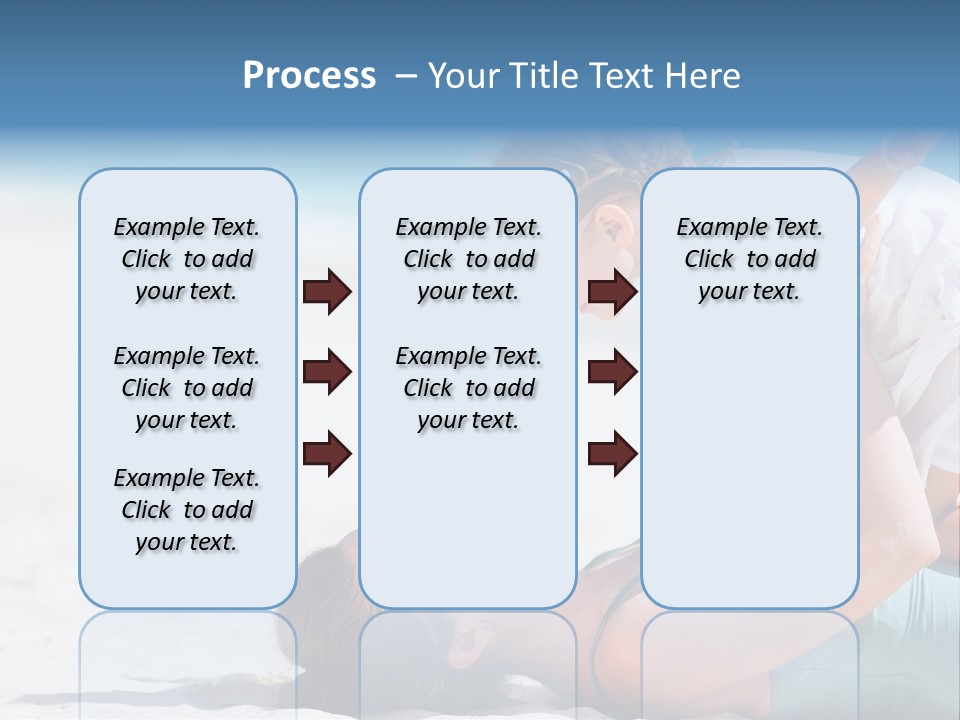 Process – Your Title Text Here

Example Text. Click to add your text.

Example Text. Click to add your text.

Example Text. Click to add your text.

Example Text. Click to add your text.

Example Text. Click to add your text.

Example Text. Click to add your text.